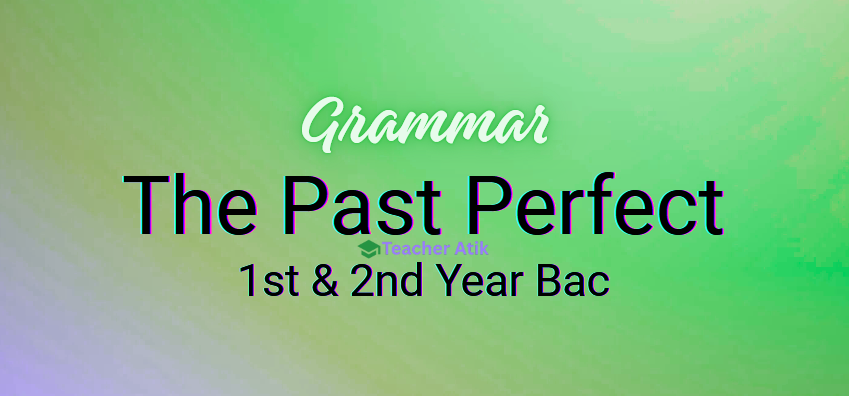 Grammar

The Past Perfect

Teacher Atik

1st & 2nd Year Bac